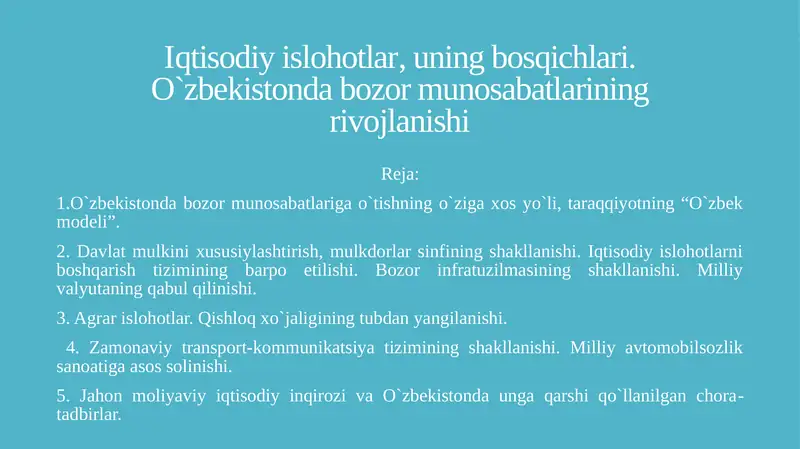 Iqtisodiy islohotlar, uning bosqichlari. O`zbekistonda bozor munosabatlarining rivojlanishi

Reja:

1.O`zbekistonda bozor munosabatlariga o`tishning o`ziga xos yo`li, taraqqiyotning “O`zbek modeli”.

2. Davlat mulkini xususiylashtirish, mulkdorlar sinfining shakllanishi. Iqtisodiy islohotlarni boshqarish tizimining barpo etilishi. Bozor infratuzilmasining shakllanishi. Milliy valyutaning qabul qilinishi.

3. Agrar islohotlar. Qishloq xo`jaligining tubdan yangilanishi.

4. Zamonaviy transport-kommunikatsiya tizimining shakllanishi. Milliy avtomobilsozlik sanoatiga asos solinishi.

5. Jahon moliyaviy iqtisodiy inqirozi va O`zbekistonda unga qarshi qo`llanilgan chora-tadbirlar.